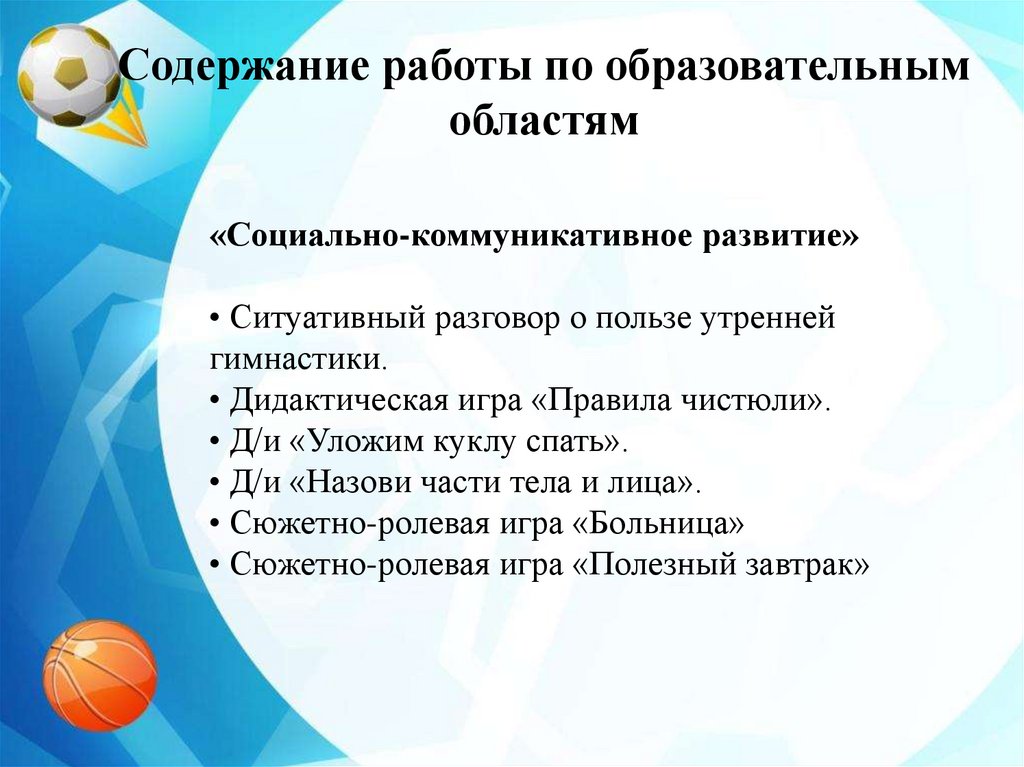 Содержание работы по образовательным областям

«Социально-коммуникативное развитие»

• Ситуативный разговор о пользе утренней гимнастики.
• Дидактическая игра «Правила чистюли».
• Д/и «Уложим куклу спать».
• Д/и «Назови части тела и лица».
• Сюжетно-ролевая игра «Больница»
• Сюжетно-ролевая игра «Полезный завтрак»